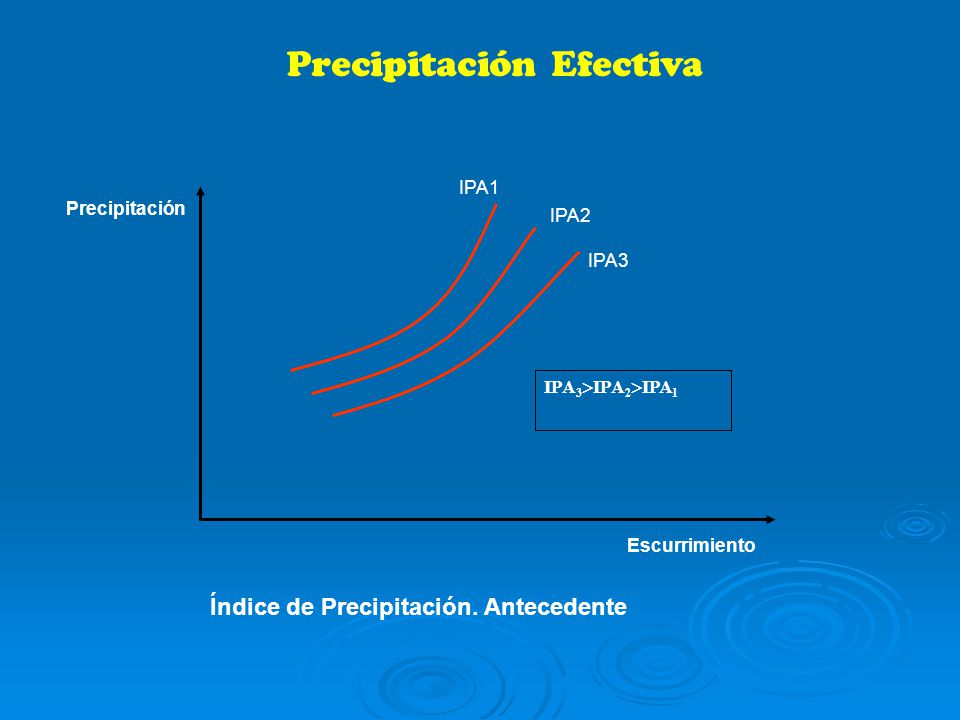 Precipitación Efectiva

Precipitación

IPA1

IPA2

IPA3

$IPA_3>IPA_2>IPA_1$

Escurrimiento

Índice de Precipitación. Antecedente